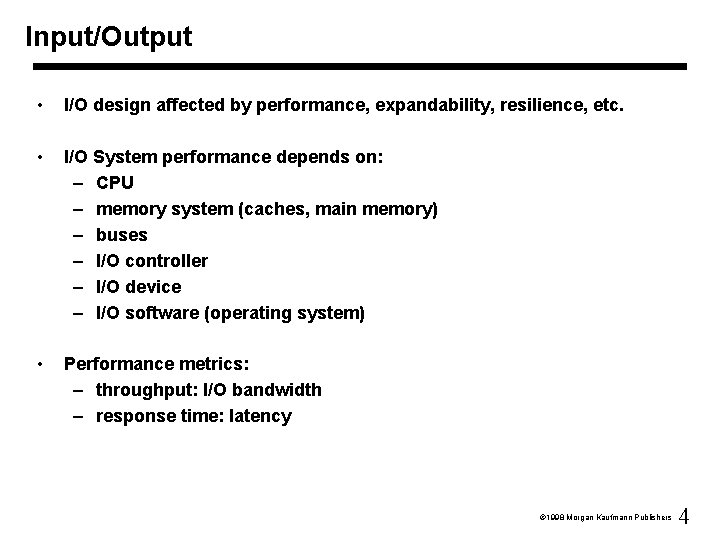 Input/Output

• I/O design affected by performance, expandability, resilience, etc.

• I/O System performance depends on:
  – CPU
  – memory system (caches, main memory)
  – buses
  – I/O controller
  – I/O device
  – I/O software (operating system)

• Performance metrics:
  – throughput: I/O bandwidth
  – response time: latency

©1998 Morgan Kaufmann Publishers 4